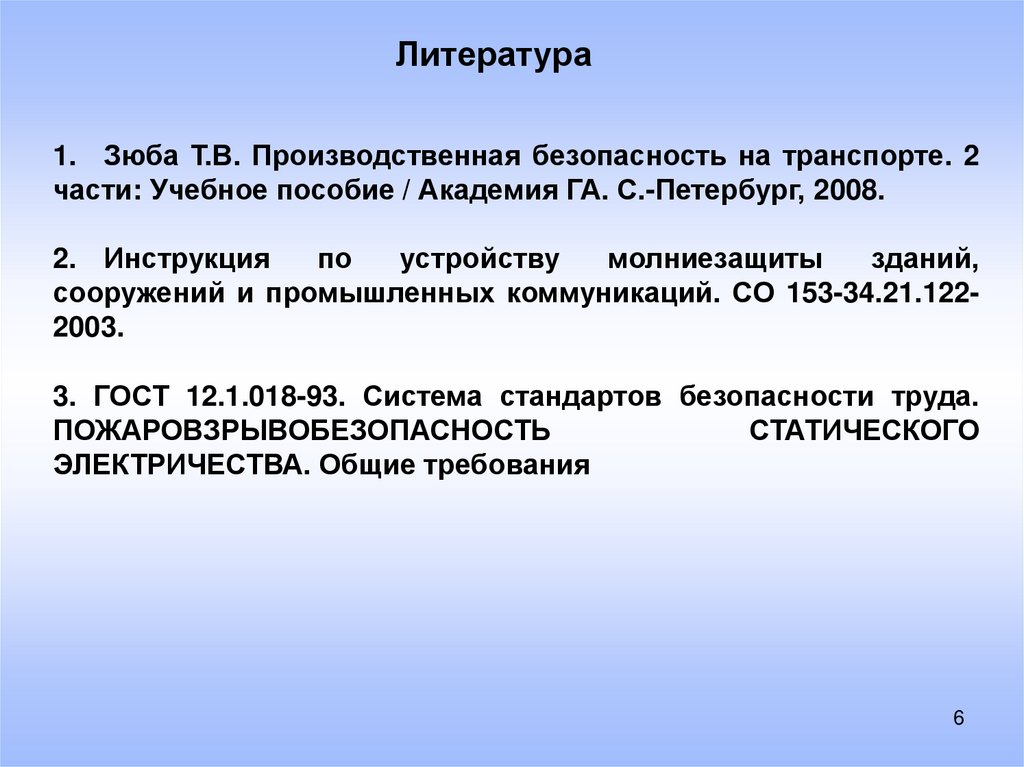 Литература

1. Зюба Т.В. Производственная безопасность на транспорте. 2 части: Учебное пособие / Академия ГА. С.-Петербург, 2008.

2. Инструкция по устройству молниезащиты зданий, сооружений и промышленных коммуникаций. СО 153-34.21.122-2003.

3. ГОСТ 12.1.018-93. Система стандартов безопасности труда. ПОЖАРОВЗРЫВОБЕЗОПАСНОСТЬ СТАТИЧЕСКОГО ЭЛЕКТРИЧЕСТВА. Общие требования

6